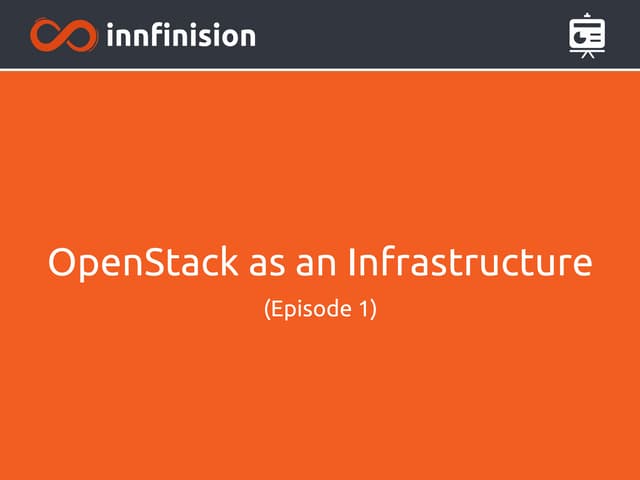 innfinision

OpenStack as an Infrastructure

(Episode 1)